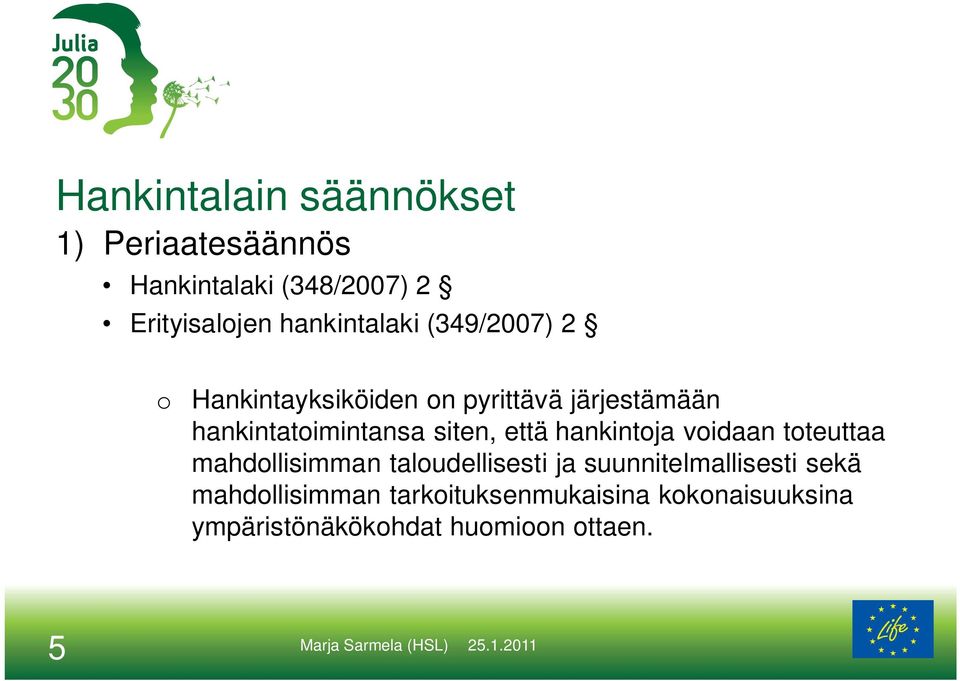 Julia 20 30

Hankintalain säännökset

1) Periaatesäännös

• Hankintalaki (348/2007) 2 §

• Erityisalojen hankintalaki (349/2007) 2 §

o Hankintayksiköiden on pyrittävä järjestämään hankintatoimintansa siten, että hankintoja voidaan toteuttaa mahdollisimman taloudellisesti ja suunnitelmallisesti sekä mahdollisimman tarkoituksenmukaisina kokonaisuuksina ympäristönäkökohdat huomioon ottaen.

5

Marja Sarmela (HSL) 25.1.2011

Life